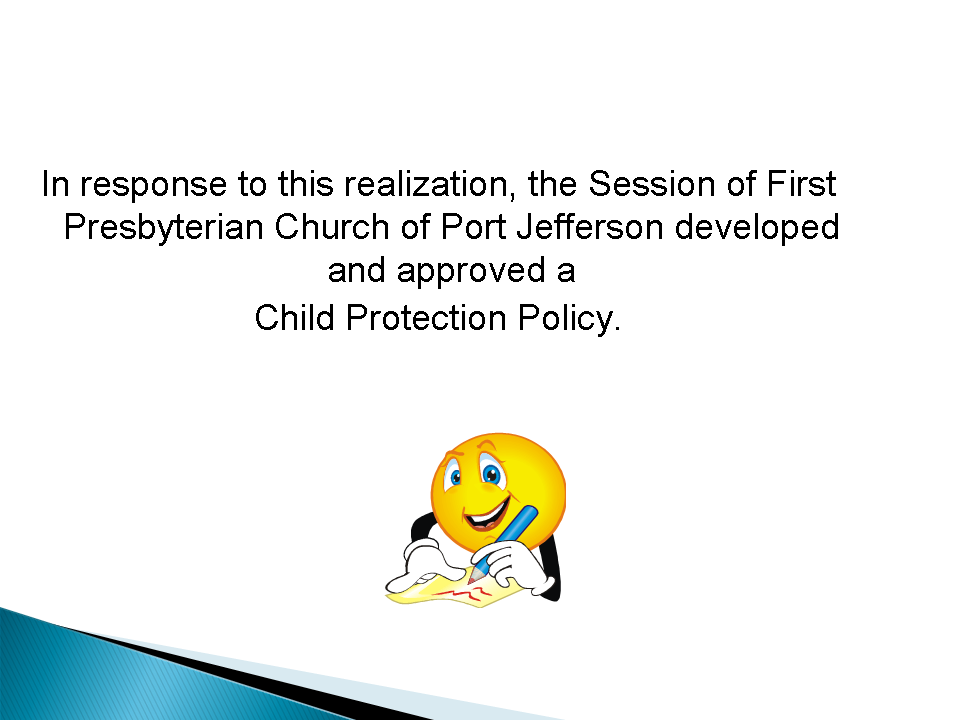 In response to this realization, the Session of First Presbyterian Church of Port Jefferson developed and approved a
Child Protection Policy.